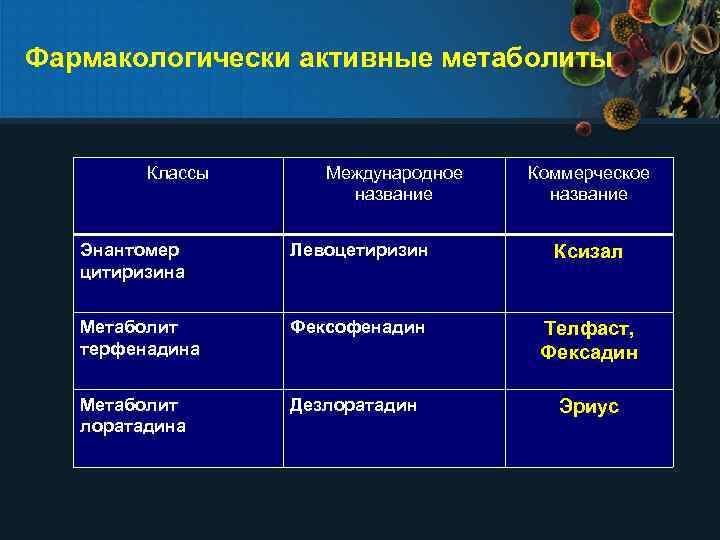 Фармакологически активные метаболиты

| Классы | Международное название | Коммерческое название |
|---|---|---|
| Энантомер цитиризина | Левоцетиризин | Ксизал |
| Метаболит терфенадина | Фексофенадин | Телфаст, Фексадин |
| Метаболит лоратадина | Дезлоратадин | Эриус |